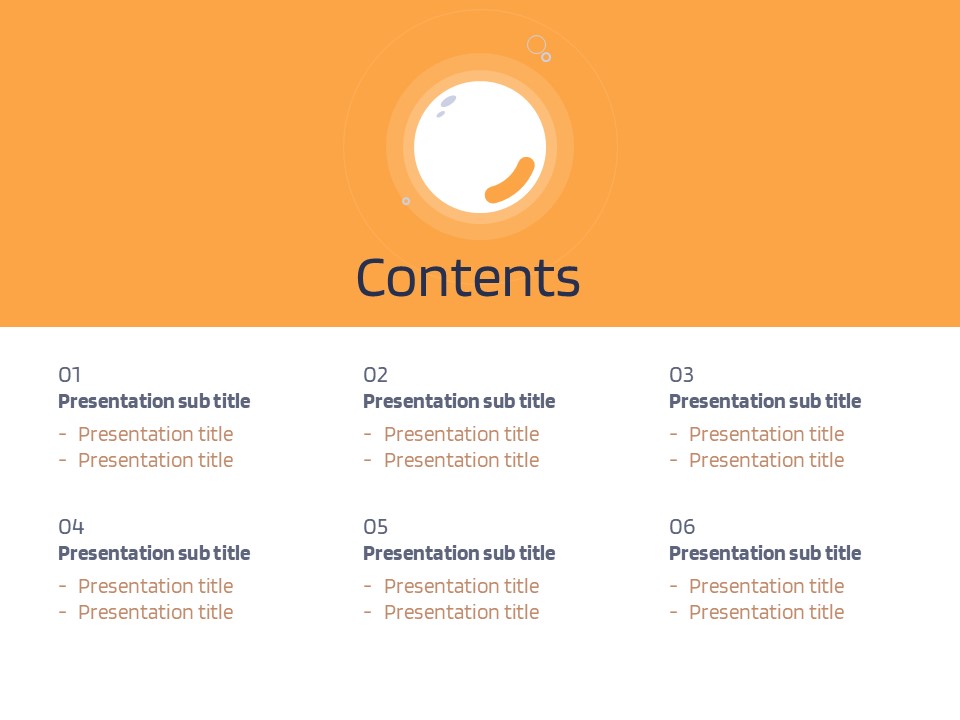 Contents

01
Presentation sub title
- Presentation title
- Presentation title

02
Presentation sub title
- Presentation title
- Presentation title

03
Presentation sub title
- Presentation title
- Presentation title

04
Presentation sub title
- Presentation title
- Presentation title

05
Presentation sub title
- Presentation title
- Presentation title

06
Presentation sub title
- Presentation title
- Presentation title